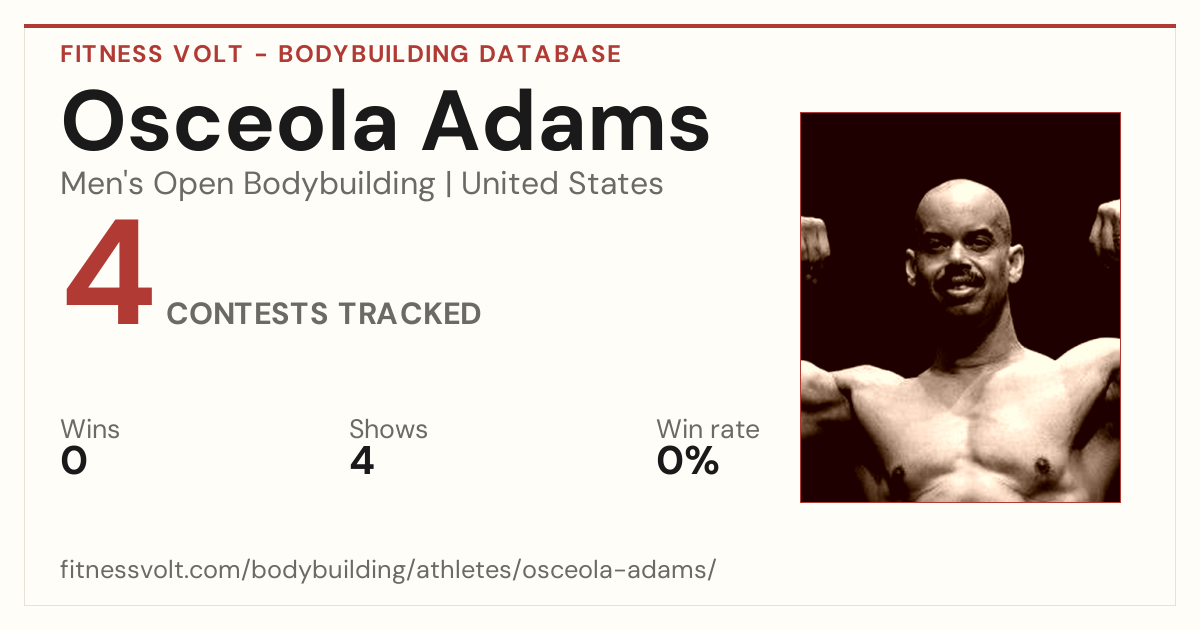 FITNESS VOLT - BODYBUILDING DATABASE

Osceola Adams

Men's Open Bodybuilding | United States

4 CONTESTS TRACKED

Wins
0

Shows
4

Win rate
0%

fitnessvolt.com/bodybuilding/athletes/osceola-adams/